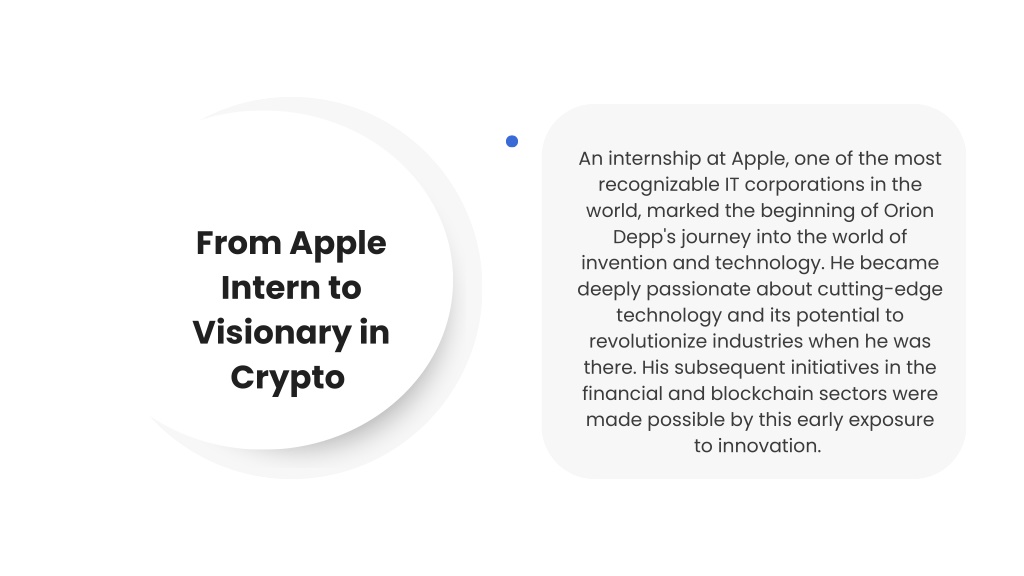 From Apple Intern to Visionary in Crypto

An internship at Apple, one of the most recognizable IT corporations in the world, marked the beginning of Orion Depp's journey into the world of invention and technology. He became deeply passionate about cutting-edge technology and its potential to revolutionize industries when he was there. His subsequent initiatives in the financial and blockchain sectors were made possible by this early exposure to innovation.